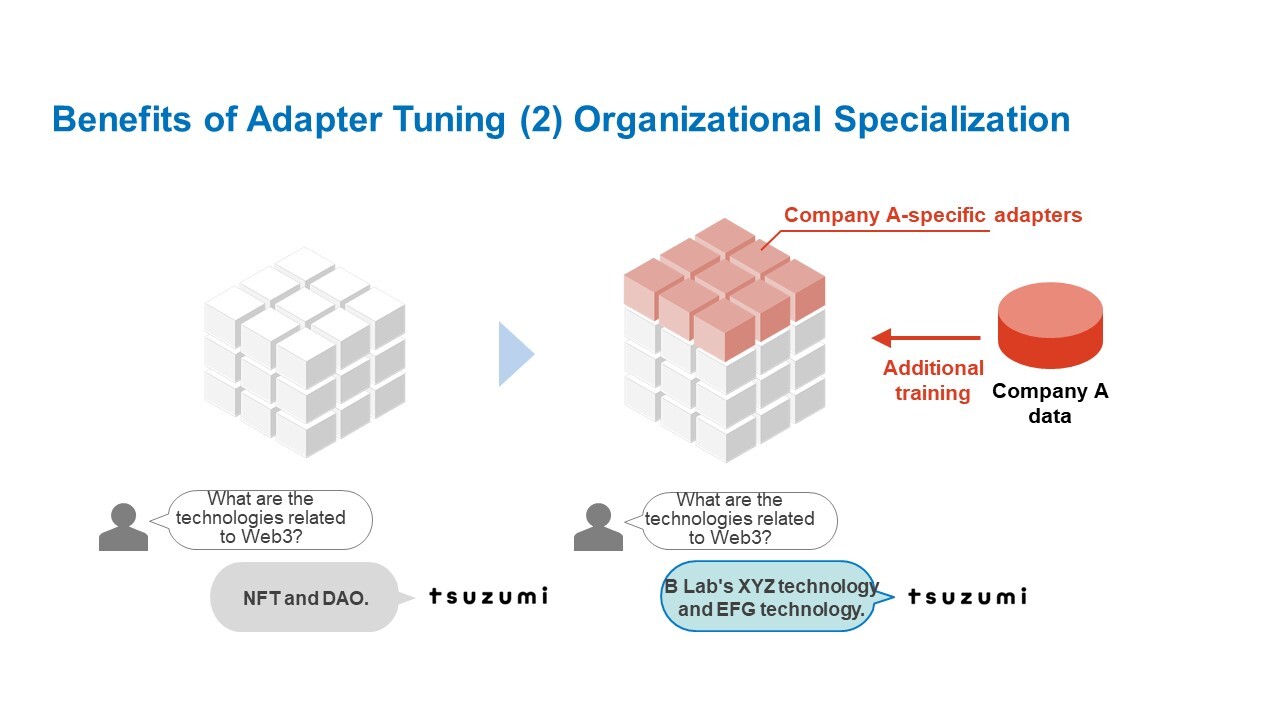 Benefits of Adapter Tuning (2) Organizational Specialization

Company A-specific adapters

Additional training

Company A data

What are the technologies related to Web3?

NFT and DAO.

tsuzumi

What are the technologies related to Web3?

B Lab's XYZ technology and EFG technology.

tsuzumi